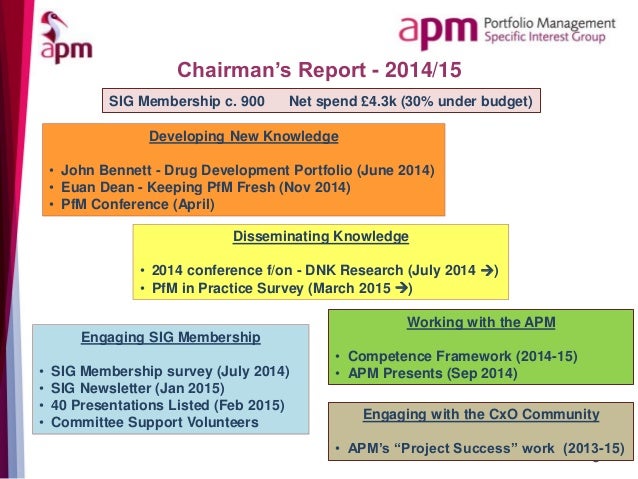 apm

apm Portfolio Management Specific Interest Group

Chairman's Report - 2014/15

SIG Membership c. 900   Net spend £4.3k (30% under budget)

Developing New Knowledge

• John Bennett - Drug Development Portfolio (June 2014)
• Euan Dean - Keeping PfM Fresh (Nov 2014)
• PfM Conference (April)

Disseminating Knowledge

• 2014 conference f/on - DNK Research (July 2014 →)
• PfM in Practice Survey (March 2015 →)

Engaging SIG Membership

• SIG Membership survey (July 2014)
• SIG Newsletter (Jan 2015)
• 40 Presentations Listed (Feb 2015)
• Committee Support Volunteers

Working with the APM

• Competence Framework (2014-15)
• APM Presents (Sep 2014)

Engaging with the CxO Community

• APM's "Project Success" work (2013-15)